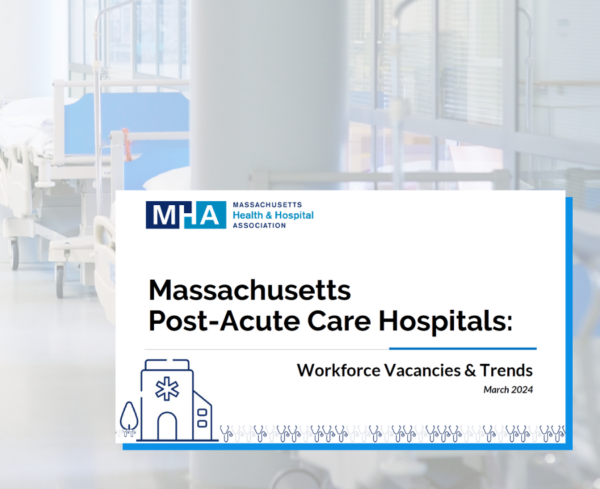 MHA MASSACHUSETTS Health & Hospital ASSOCIATION

Massachusetts Post-Acute Care Hospitals:

Workforce Vacancies & Trends

March 2024